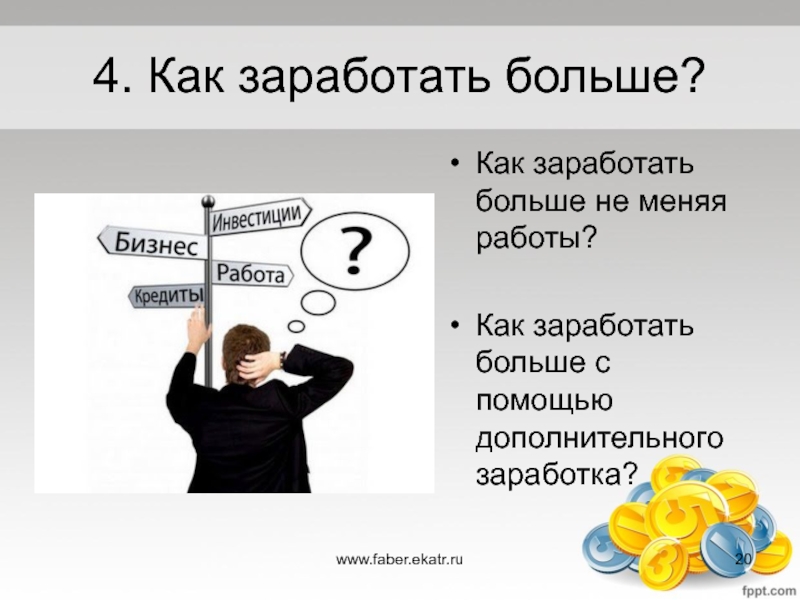 4. Как заработать больше?

Инвестиции
Бизнес
Работа
Кредиты
?

• Как заработать больше не меняя работы?

• Как заработать больше с помощью дополнительного заработка?

www.faber.ekatr.ru
20
fppt.com